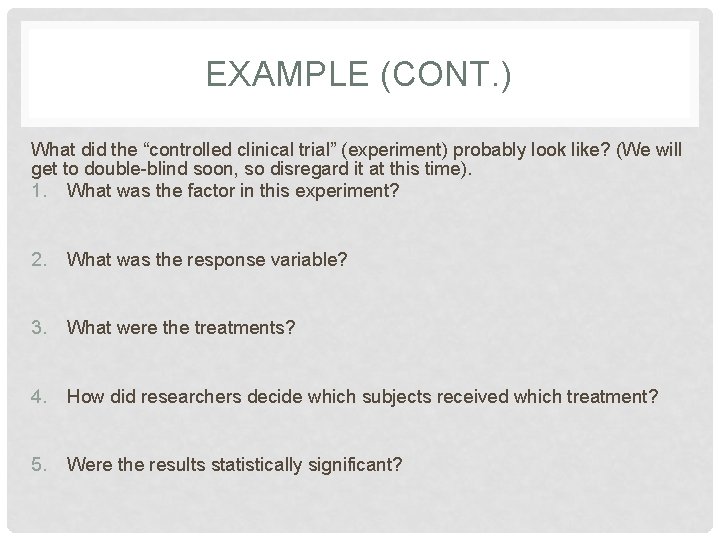 EXAMPLE (CONT.)

What did the “controlled clinical trial” (experiment) probably look like? (We will get to double-blind soon, so disregard it at this time).

1. What was the factor in this experiment?

2. What was the response variable?

3. What were the treatments?

4. How did researchers decide which subjects received which treatment?

5. Were the results statistically significant?